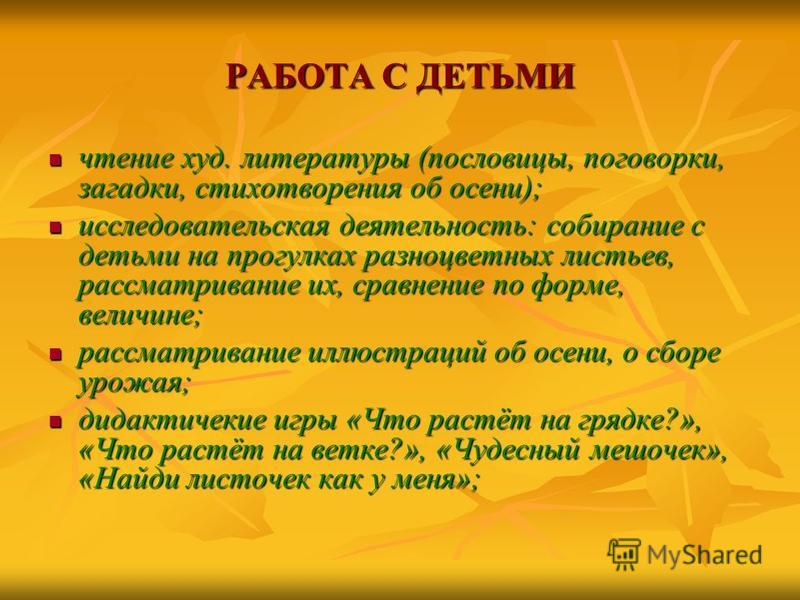 РАБОТА С ДЕТЬМИ

- чтение худ. литературы (пословицы, поговорки, загадки, стихотворения об осени);
- исследовательская деятельность: собирание с детьми на прогулках разноцветных листьев, рассматривание их, сравнение по форме, величине;
- рассматривание иллюстраций об осени, о сборе урожая;
- дидактичекие игры «Что растёт на грядке?», «Что растёт на ветке?», «Чудесный мешочек», «Найди листочек как у меня»;

MyShared